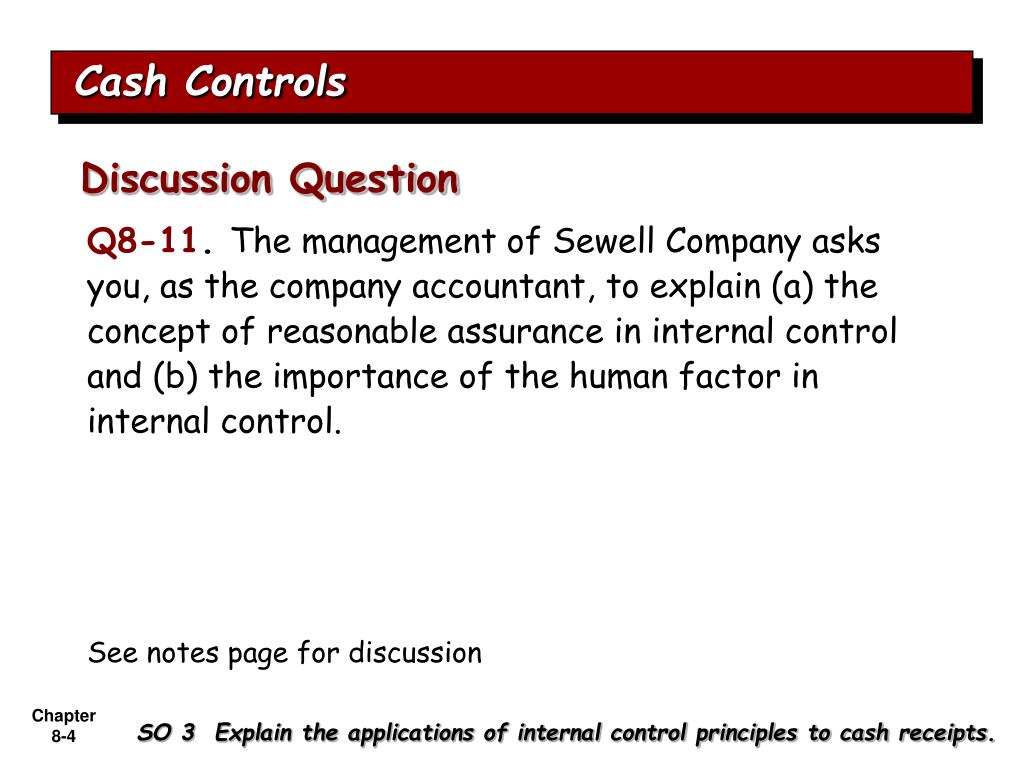 Cash Controls

Discussion Question

Q8-11. The management of Sewell Company asks you, as the company accountant, to explain (a) the concept of reasonable assurance in internal control and (b) the importance of the human factor in internal control.

See notes page for discussion

Chapter 8-4

SO 3 Explain the applications of internal control principles to cash receipts.